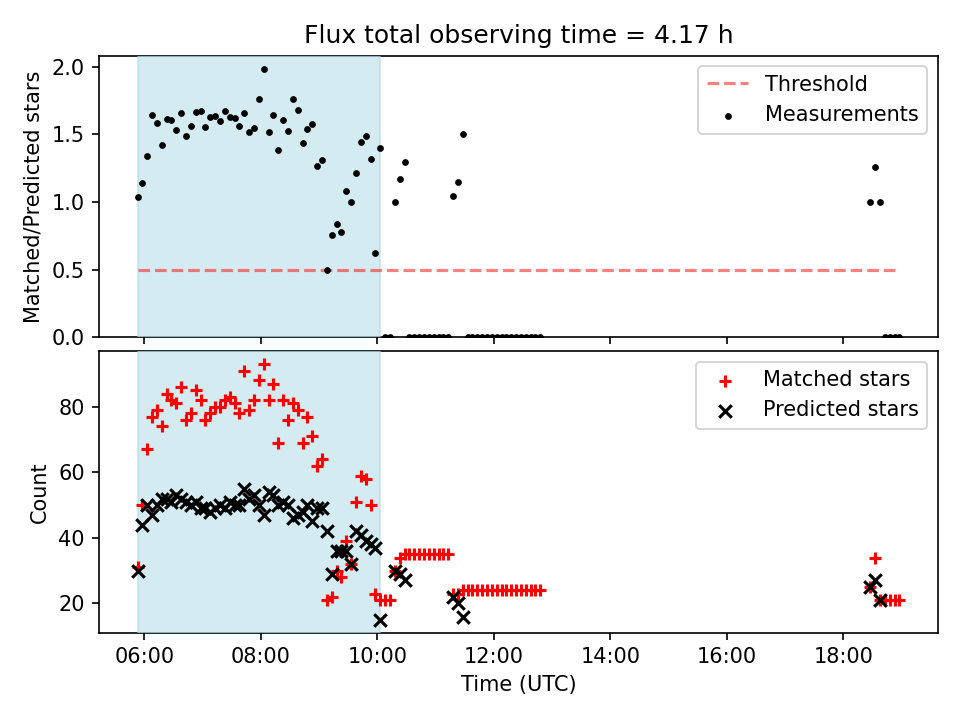 Flux total observing time = 4.17 h

Matched/Predicted stars

2.0
1.5
1.0
0.5
0.0

Threshold
Measurements

Count

80
60
40
20

Matched stars
Predicted stars

06:00 08:00 10:00 12:00 14:00 16:00 18:00

Time (UTC)